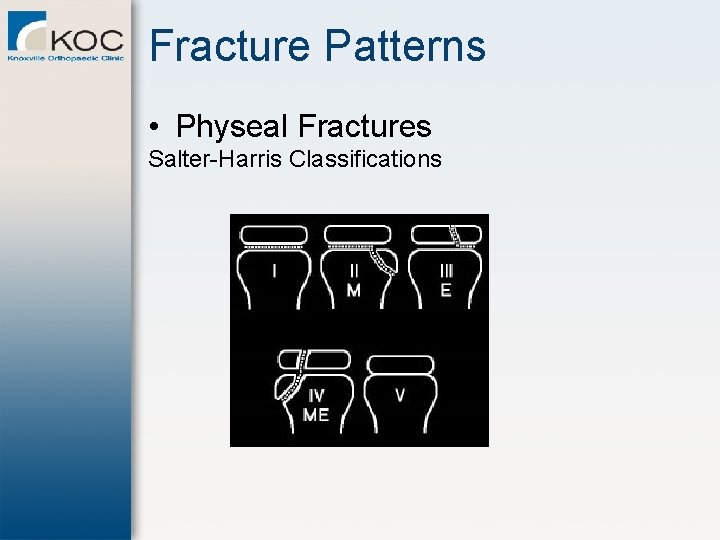 KOC
Knoxville Orthopaedic Clinic

Fracture Patterns

• Physeal Fractures
Salter-Harris Classifications

I

II
M

III
E

IV
ME

V